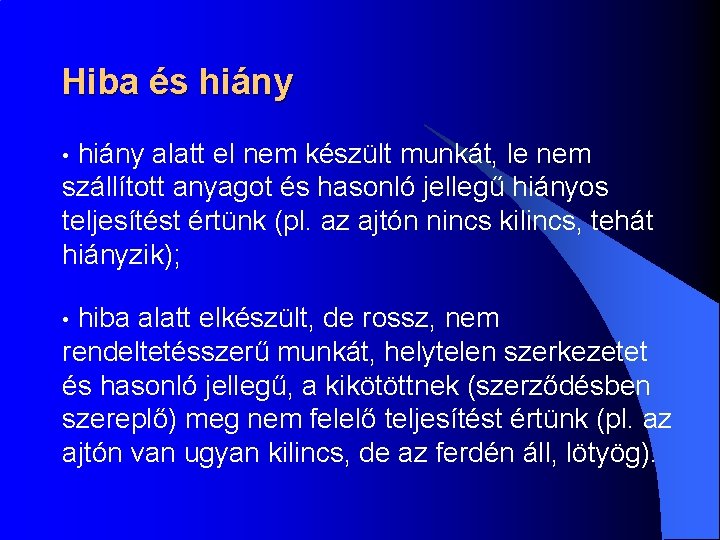 Hiba és hiány

• hiány alatt el nem készült munkát, le nem szállított anyagot és hasonló jellegű hiányos teljesítést értünk (pl. az ajtón nincs kilincs, tehát hiányzik);

• hiba alatt elkészült, de rossz, nem rendeltetésszerű munkát, helytelen szerkezetet és hasonló jellegű, a kikötöttnek (szerződésben szereplő) meg nem felelő teljesítést értünk (pl. az ajtón van ugyan kilincs, de az ferdén áll, lötyög).